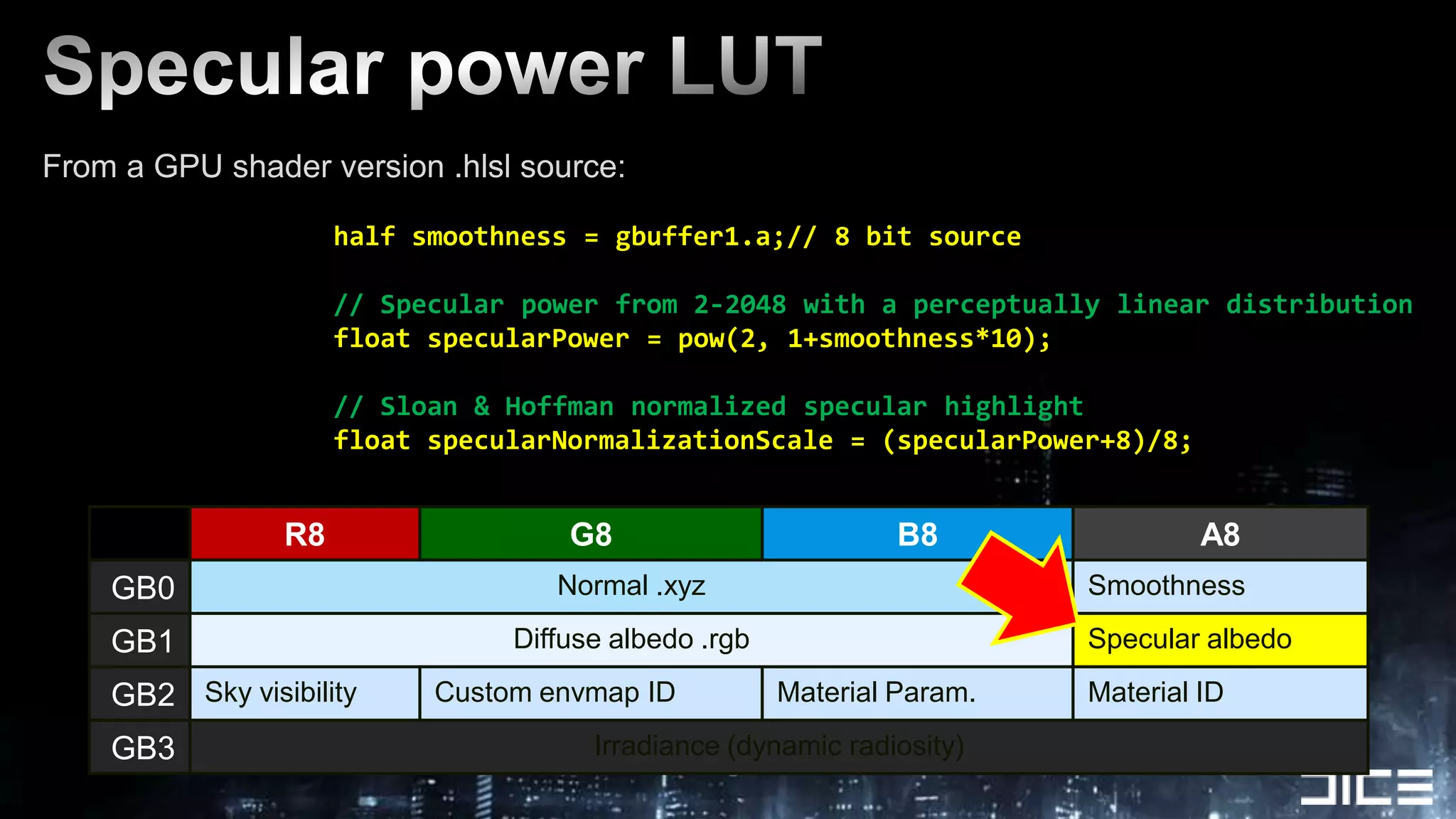 Specular power LUT

From a GPU shader version .hlsl source:

half smoothness = gbuffer1.a;// 8 bit source

// Specular power from 2-2048 with a perceptually linear distribution
float specularPower = pow(2, 1+smoothness*10);

// Sloan & Hoffman normalized specular highlight
float specularNormalizationScale = (specularPower+8)/8;

| | R8 | G8 | B8 | A8 |
|---|---|---|---|---|
| GB0 | Normal .xyz | | | Smoothness |
| GB1 | Diffuse albedo .rgb | | | Specular albedo |
| GB2 | Sky visibility | Custom envmap ID | Material Param. | Material ID |
| GB3 | Irradiance (dynamic radiosity) | | | |

DICE